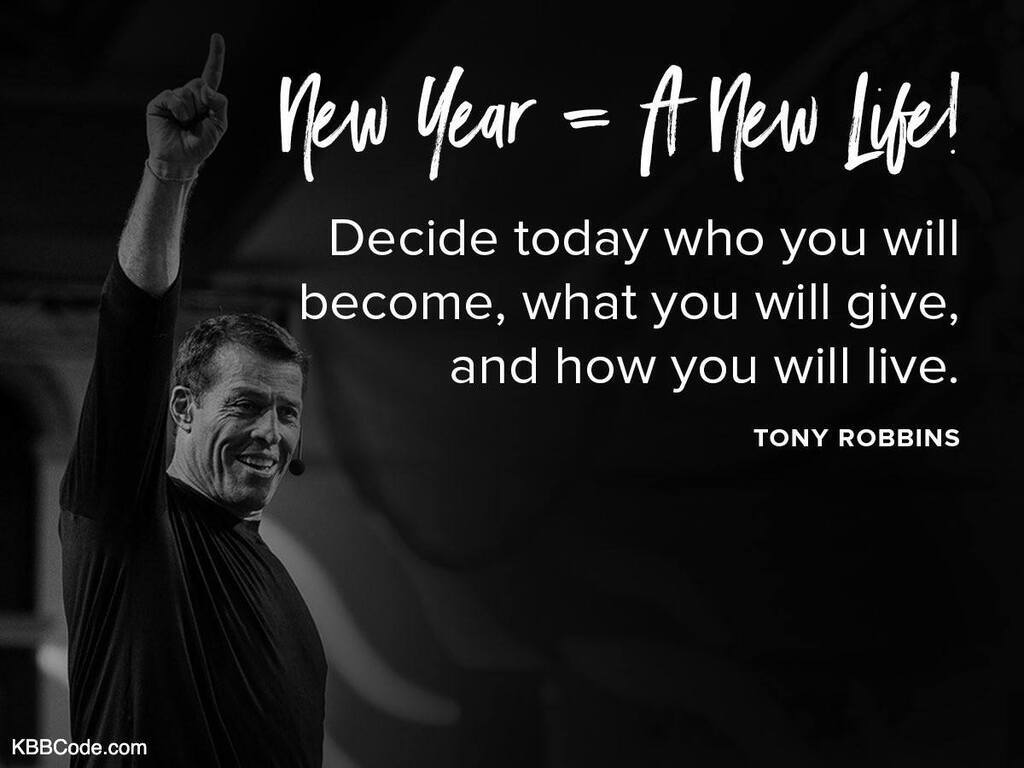 New Year = A New Life!

Decide today who you will become, what you will give, and how you will live.

TONY ROBBINS

KBBCode.com